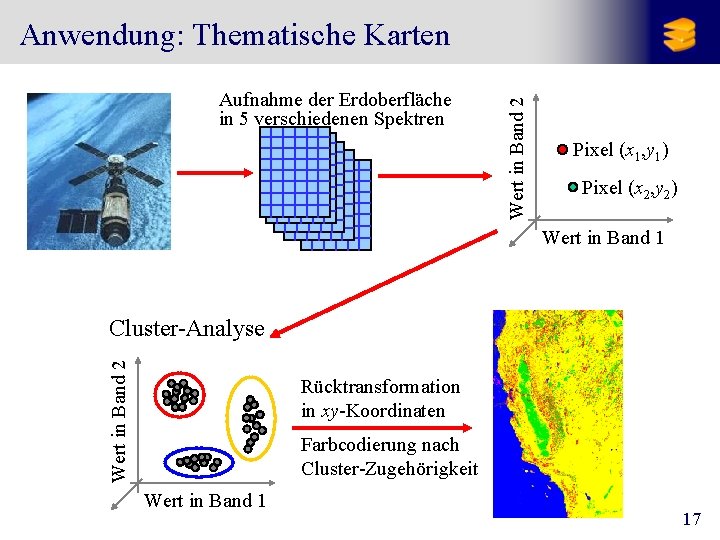 Anwendung: Thematische Karten

Aufnahme der Erdoberfläche in 5 verschiedenen Spektren

Wert in Band 2

Pixel $(x_1,y_1)$

Pixel $(x_2,y_2)$

Wert in Band 1

Cluster-Analyse

Wert in Band 2

Wert in Band 1

Rücktransformation in $xy$-Koordinaten

Farbcodierung nach Cluster-Zugehörigkeit

17